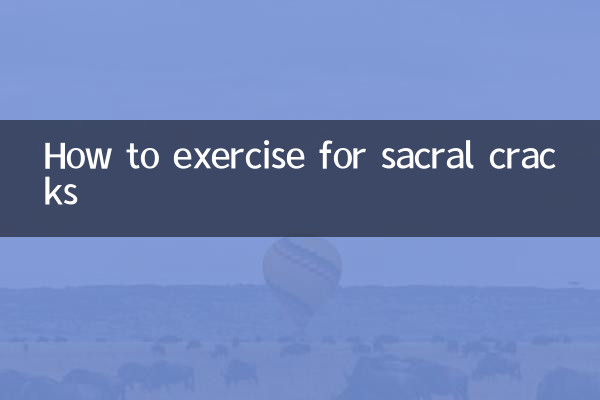 How to exercise for sacral cracks